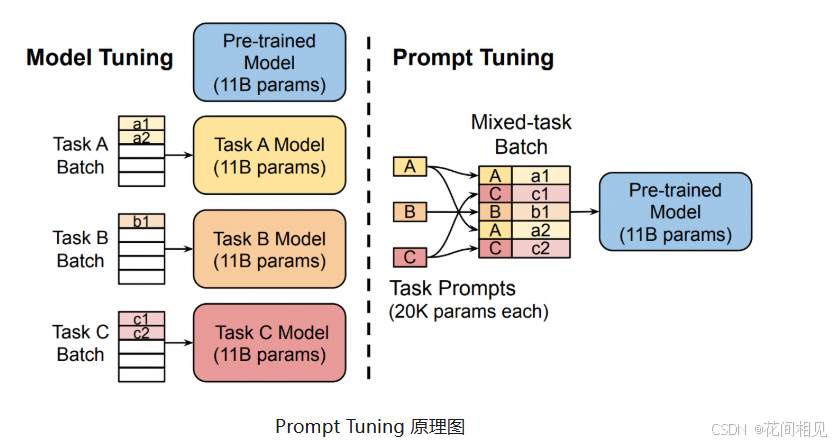 Model Tuning

Pre-trained Model (11B params)

Task A Batch
a1
a2

Task A Model (11B params)

Task B Batch
b1

Task B Model (11B params)

Task C Batch
c1
c2

Task C Model (11B params)

Prompt Tuning

Mixed-task Batch

A
B
C

| A | a1 |
|---|---|
| C | c1 |
| B | b1 |
| A | a2 |
| C | c2 |

Pre-trained Model (11B params)

Task Prompts (20K params each)

Prompt Tuning 原理图

CSDN @花间相见